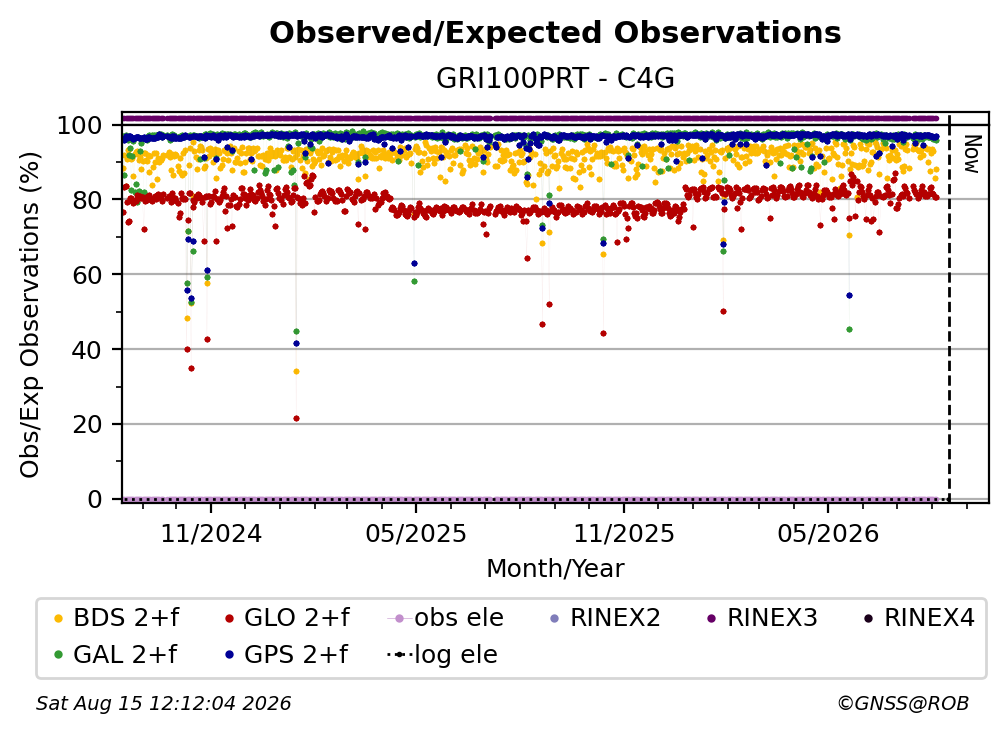 Observed/Expected Observations

GRI100PRT - C4G

Obs/Exp Observations (%)

100
80
60
40
20
0

Now

11/2024
05/2025
11/2025
05/2026

Month/Year

BDS 2+f
GLO 2+f
obs ele
RINEX2
RINEX3
RINEX4
GAL 2+f
GPS 2+f
log ele

Sat Aug 15 12:12:04 2026

©GNSS@ROB